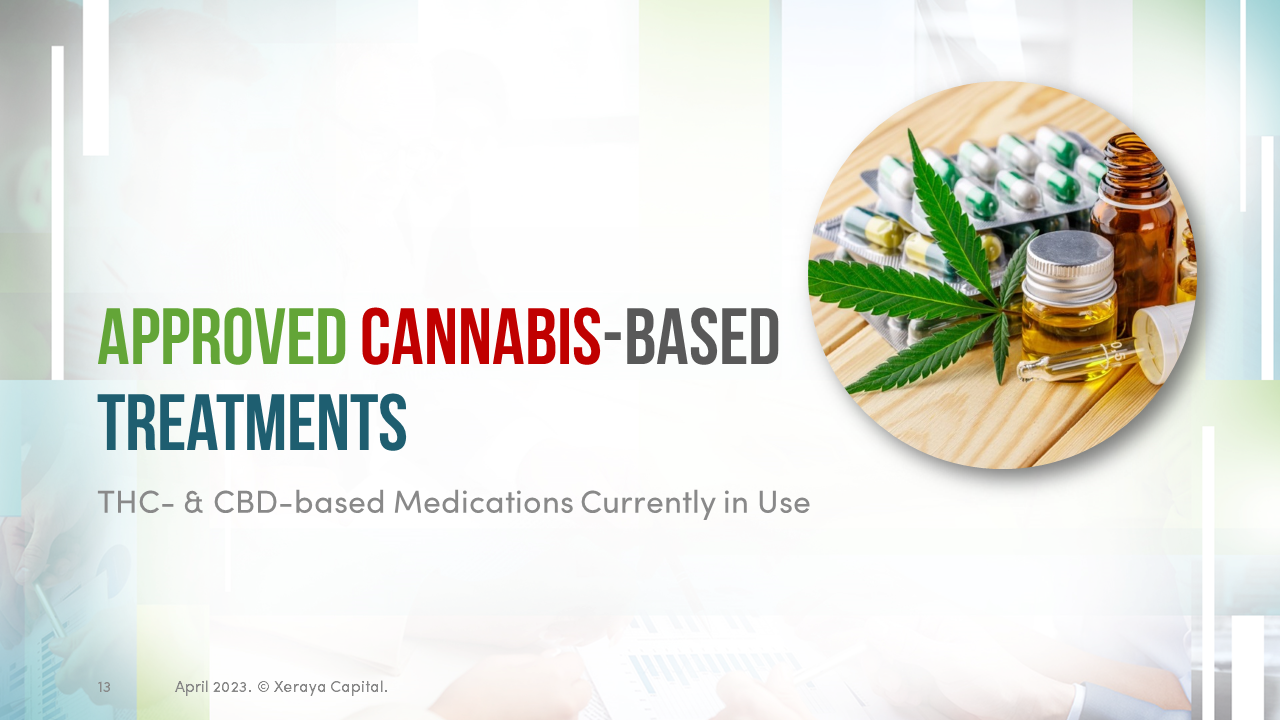 APPROVED CANNABIS-BASED TREATMENTS

THC- & CBD-based Medications Currently in Use

13 April 2023. © Xeraya Capital.